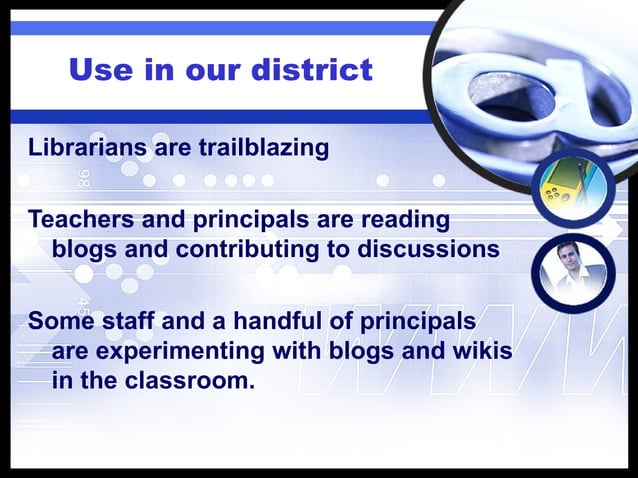 Use in our district

Librarians are trailblazing

Teachers and principals are reading blogs and contributing to discussions

Some staff and a handful of principals are experimenting with blogs and wikis in the classroom.